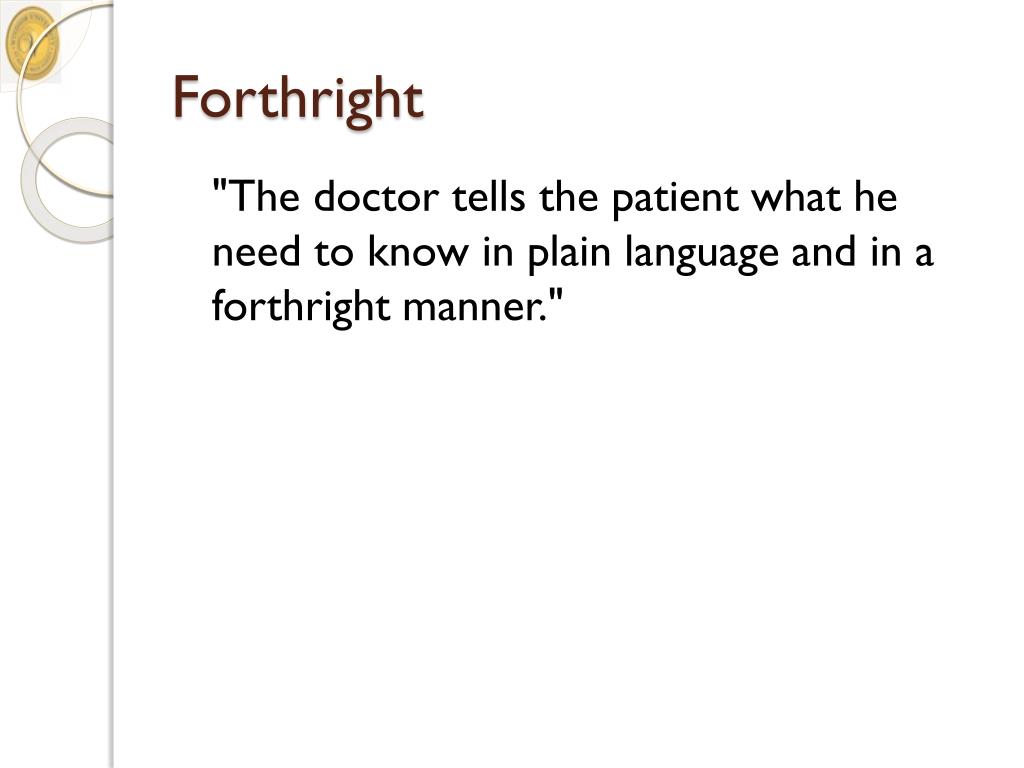 Forthright

"The doctor tells the patient what he need to know in plain language and in a forthright manner."